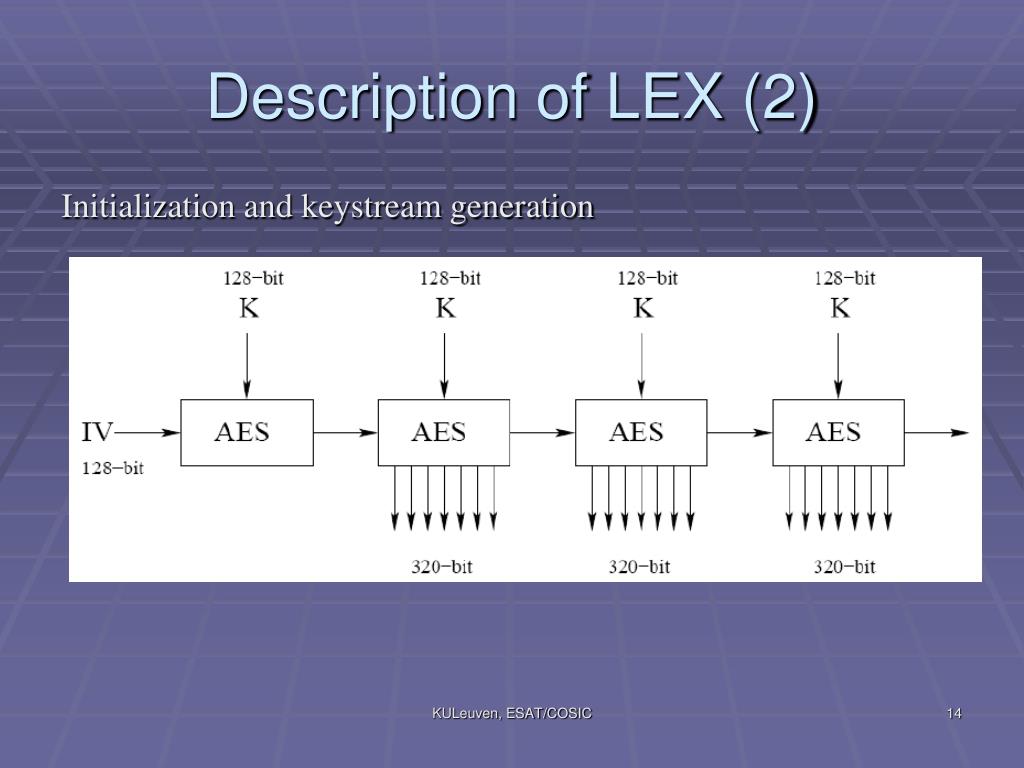 Description of LEX (2)

Initialization and keystream generation

128−bit
K

128−bit
K

128−bit
K

128−bit
K

IV
128−bit

AES

AES

AES

AES

320−bit

320−bit

320−bit

KULeuven, ESAT/COSIC

14